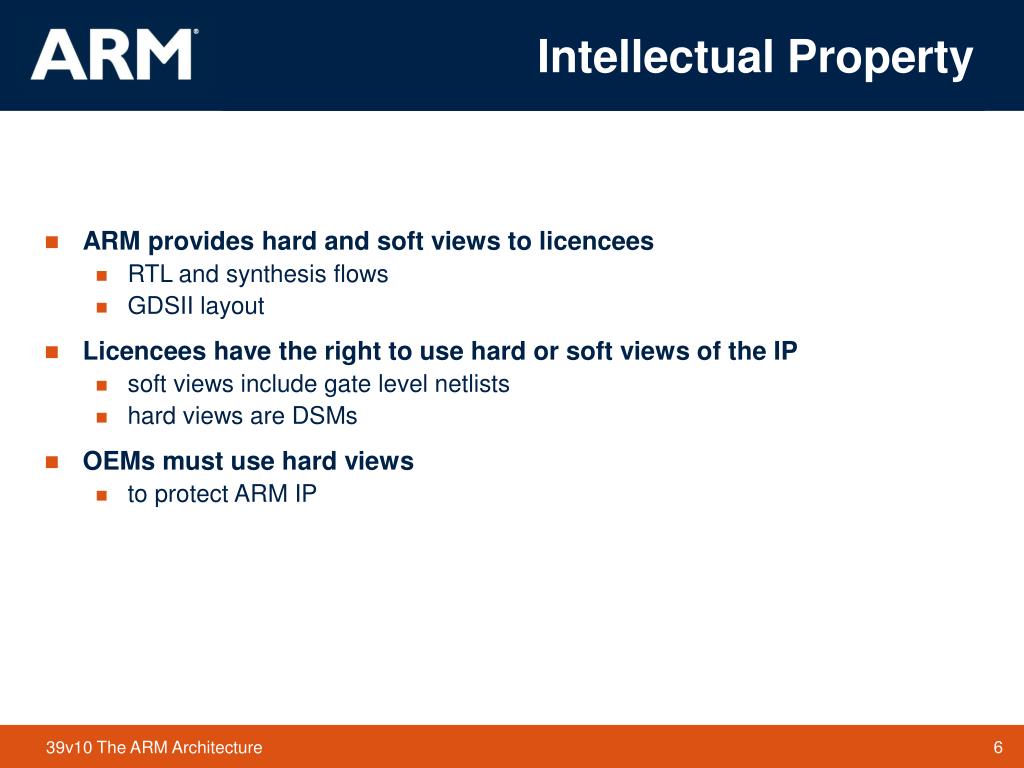 ARM®

Intellectual Property

ARM provides hard and soft views to licencees
RTL and synthesis flows
GDSII layout

Licencees have the right to use hard or soft views of the IP
soft views include gate level netlists
hard views are DSMs

OEMs must use hard views
to protect ARM IP

39v10 The ARM Architecture

6